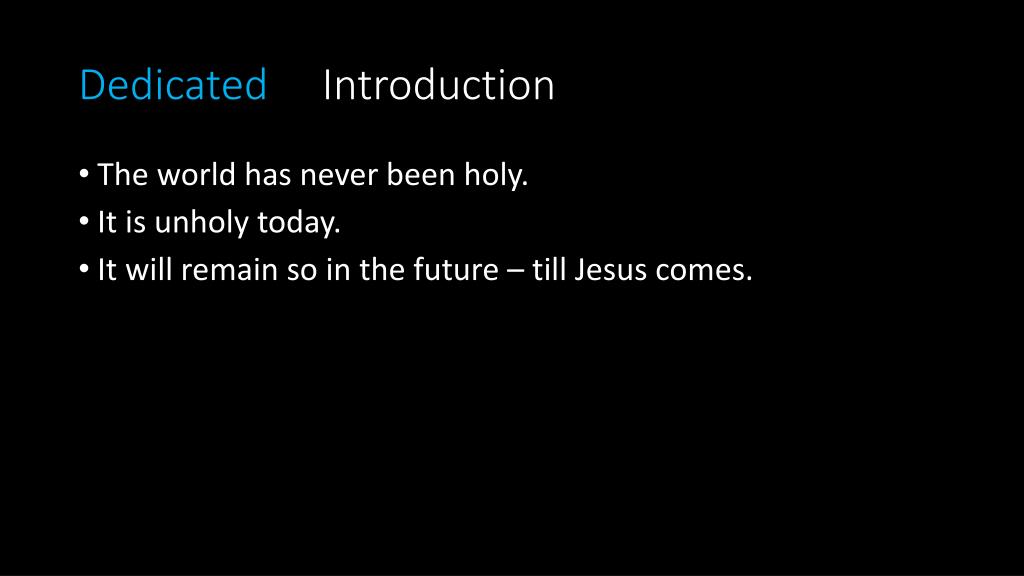 Dedicated Introduction

• The world has never been holy.
• It is unholy today.
• It will remain so in the future – till Jesus comes.